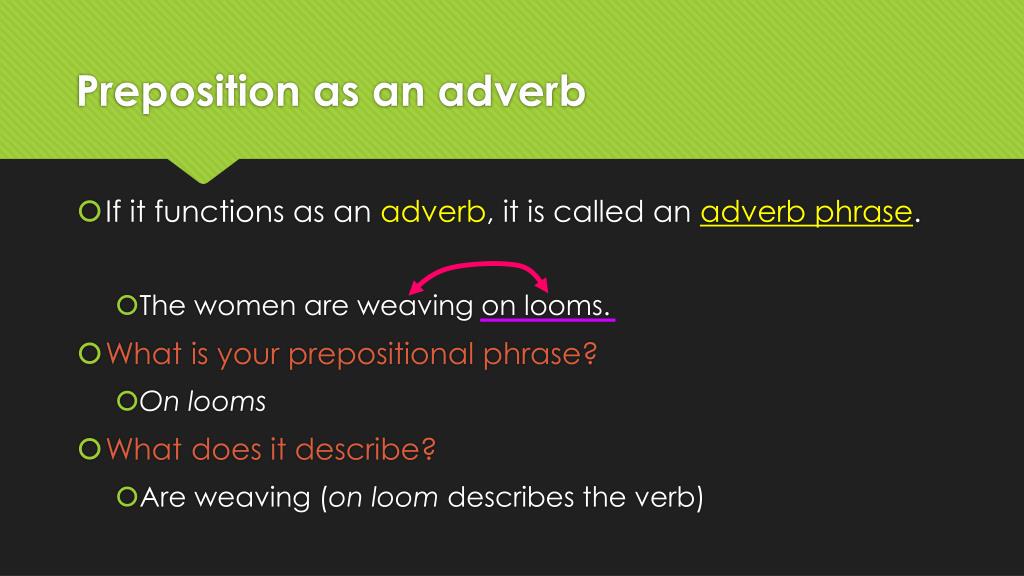 Preposition as an adverb

If it functions as an adverb, it is called an adverb phrase.

The women are weaving on looms.

What is your prepositional phrase?

On looms

What does it describe?

Are weaving (on loom describes the verb)